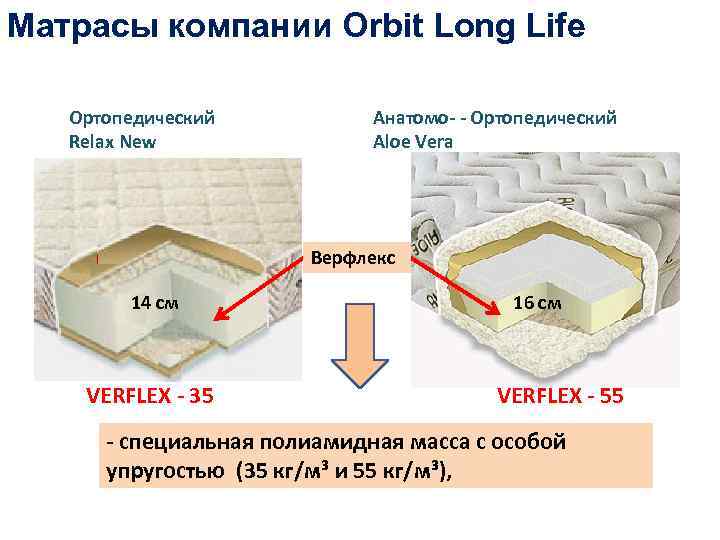 Матрасы компании Orbit Long Life

Ортопедический
Relax New

Анатомо- - Ортопедический
Aloe Vera

Верфлекс

14 см

16 см

VERFLEX - 35

VERFLEX - 55

- специальная полиамидная масса с особой упругостью (35 кг/м³ и 55 кг/м³),